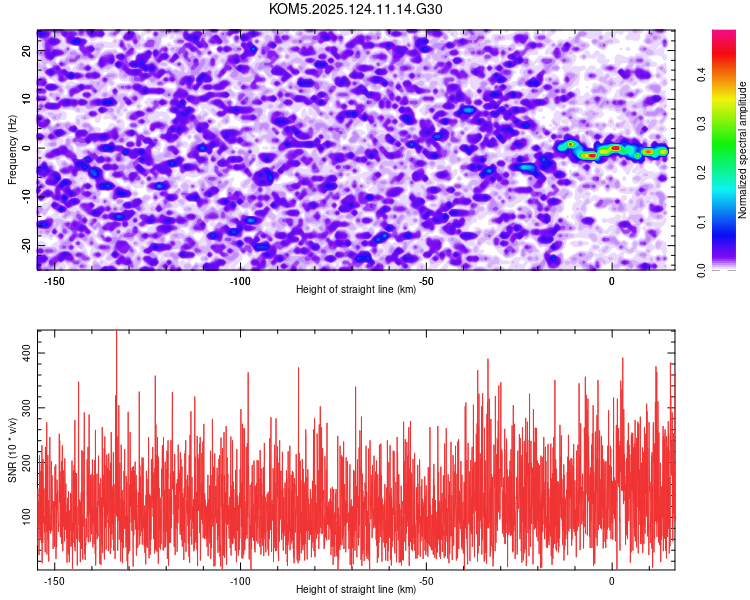 KOM5.2025.124.11.14.G30

Frequency (Hz)
20
10
0
-10
-20
-150
-100
-50
0
Height of straight line (km)

Normalized spectral amplitude
0.0
0.1
0.2
0.3
0.4

SNR (10 * v/v)
400
300
200
100
-150
-100
-50
0
Height of straight line (km)